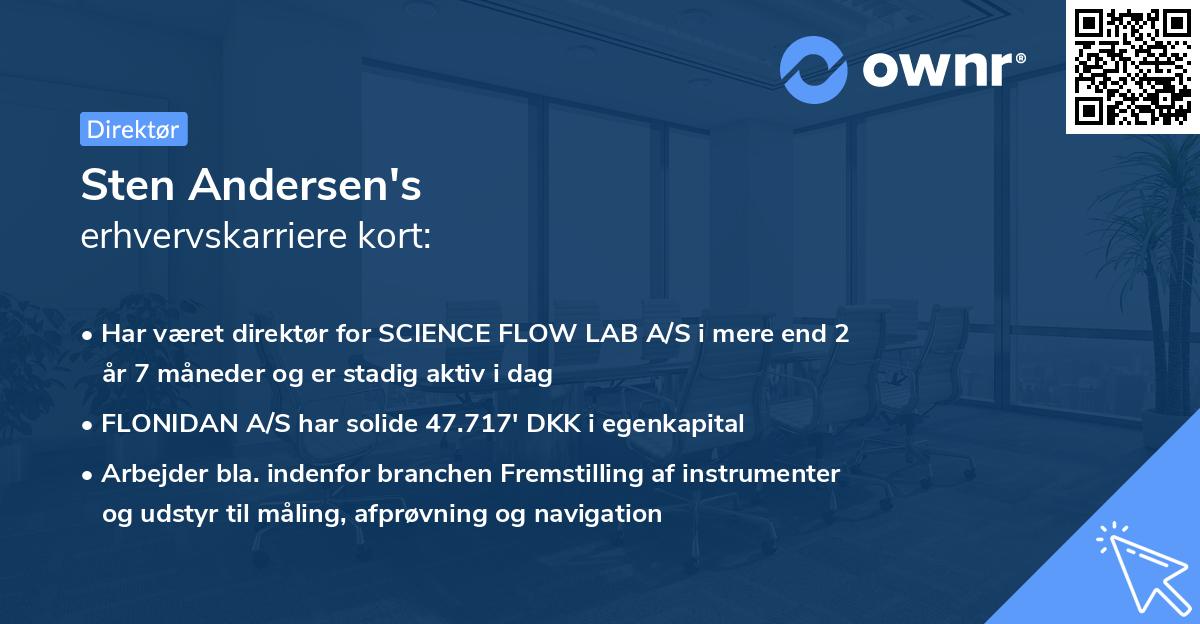 ownr®

Direktør

Sten Andersen's
erhvervskarriere kort:

• Har været direktør for SCIENCE FLOW LAB A/S i mere end 2 år 7 måneder og er stadig aktiv i dag

• FLONIDAN A/S har solide 47.717' DKK i egenkapital

• Arbejder bla. indenfor branchen Fremstilling af instrumenter og udstyr til måling, afprøvning og navigation